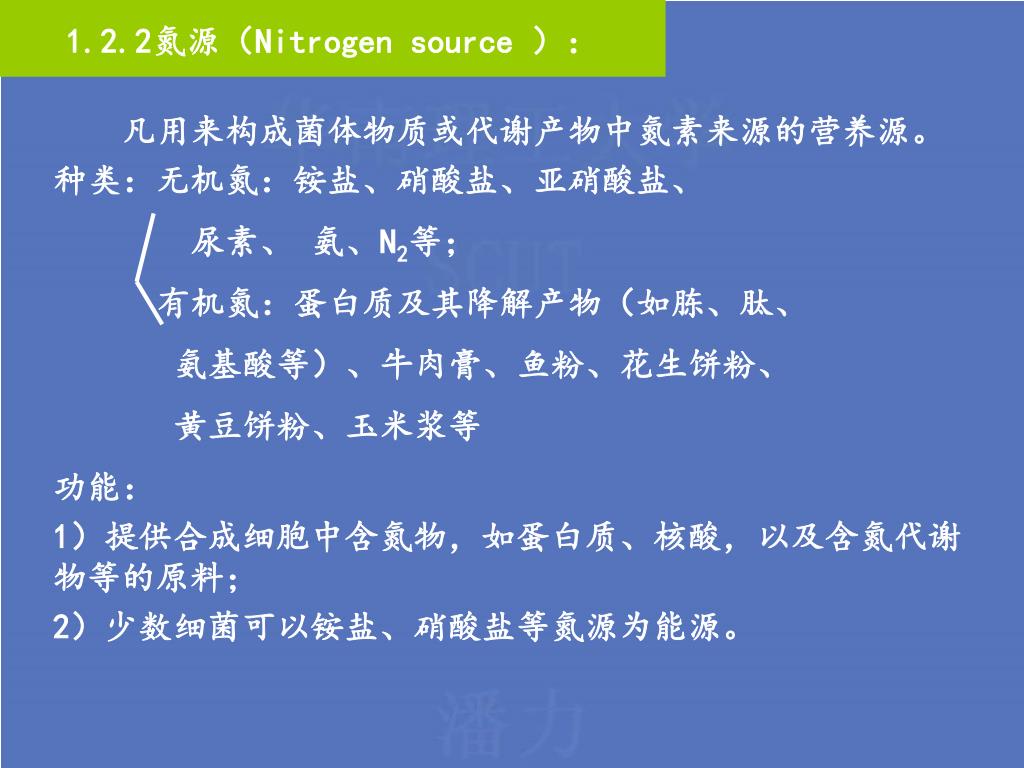 1.2.2氮源（Nitrogen source ）：

凡用来构成菌体物质或代谢产物中氮素来源的营养源。

种类：无机氮：铵盐、硝酸盐、亚硝酸盐、

尿素、 氨、$N_2$等；

有机氮：蛋白质及其降解产物（如胨、肽、

氨基酸等）、牛肉膏、鱼粉、花生饼粉、

黄豆饼粉、玉米浆等

功能：

1）提供合成细胞中含氮物，如蛋白质、核酸，以及含氮代谢物等的原料；

2）少数细菌可以铵盐、硝酸盐等氮源为能源。

SCUT

潘力